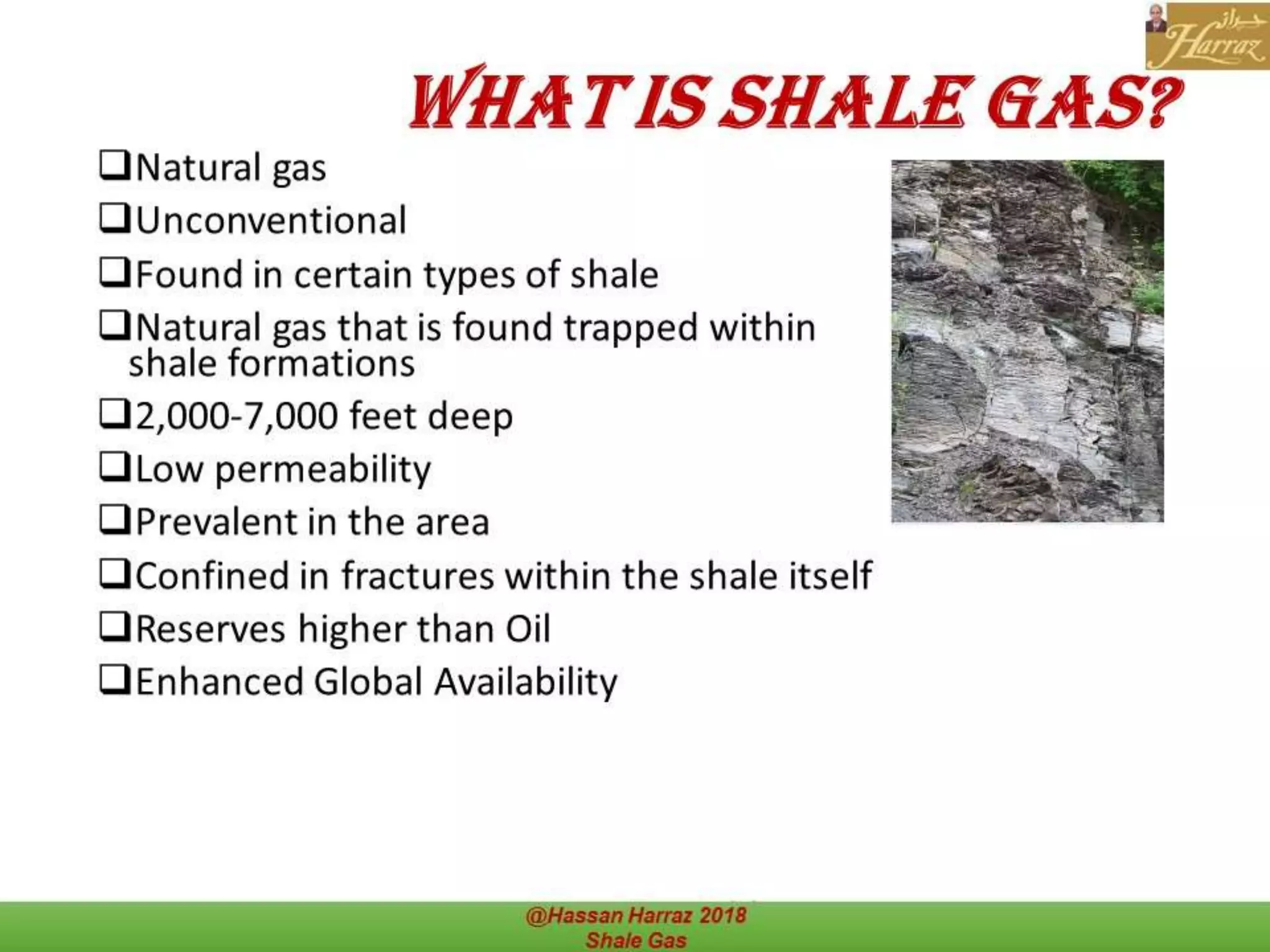 حراز
Harraz

WHAT IS SHALE GAS?

❑Natural gas
❑Unconventional
❑Found in certain types of shale
❑Natural gas that is found trapped within shale formations
❑2,000-7,000 feet deep
❑Low permeability
❑Prevalent in the area
❑Confined in fractures within the shale itself
❑Reserves higher than Oil
❑Enhanced Global Availability

@Hassan Harraz 2018
Shale Gas